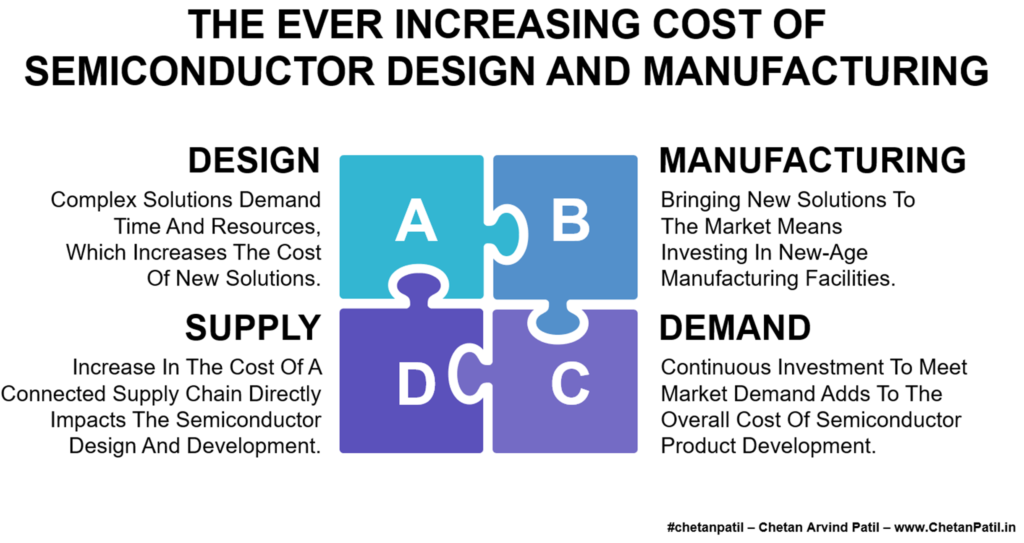 THE EVER INCREASING COST OF SEMICONDUCTOR DESIGN AND MANUFACTURING

DESIGN

Complex Solutions Demand Time And Resources, Which Increases The Cost Of New Solutions.

A

B

MANUFACTURING

Bringing New Solutions To The Market Means Investing In New-Age Manufacturing Facilities.

SUPPLY

Increase In The Cost Of A Connected Supply Chain Directly Impacts The Semiconductor Design And Development.

D

C

DEMAND

Continuous Investment To Meet Market Demand Adds To The Overall Cost Of Semiconductor Product Development.

#chetanpatil – Chetan Arvind Patil – www.ChetanPatil.in